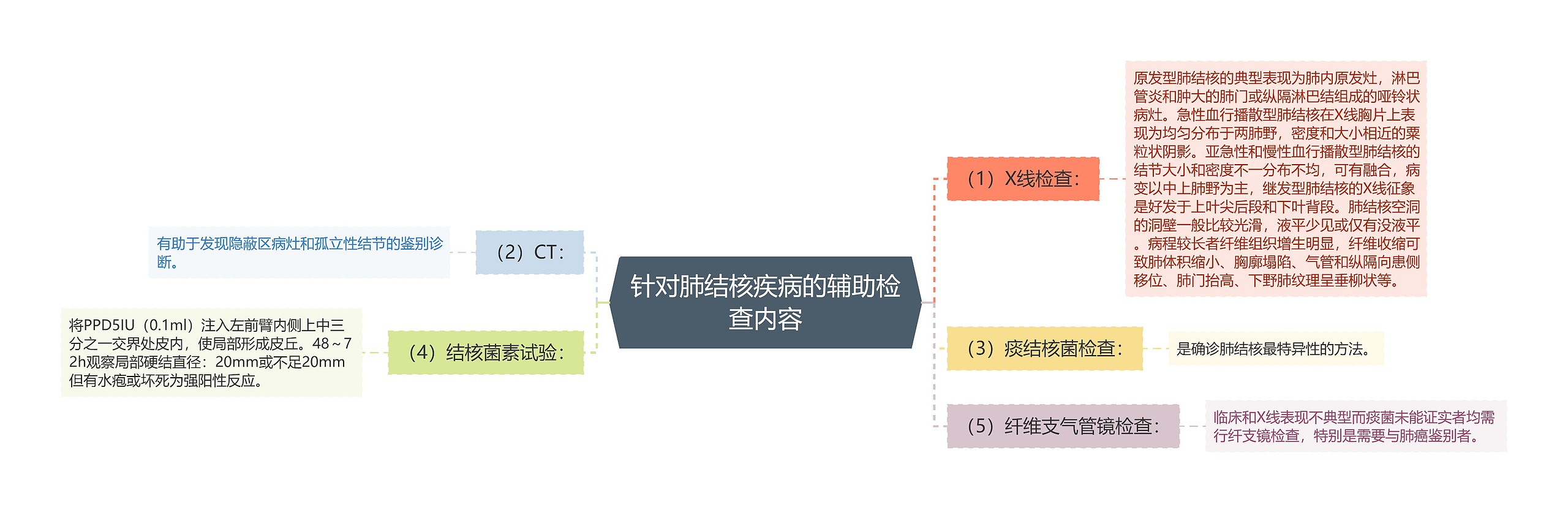 针对肺结核疾病的辅助检查内容

（1）X线检查：

原发型肺结核的典型表现为肺内原发灶，淋巴管炎和肿大的肺门或纵隔淋巴结组成的哑铃状病灶。急性血行播散型肺结核在X线胸片上表现为均匀分布于两肺野，密度和大小相近的粟粒状阴影。亚急性和慢性血行播散型肺结核的结节大小和密度不一分布不均，可有融合，病变以中上肺野为主，继发型肺结核的X线征象是好发于上叶尖后段和下叶背段。肺结核空洞的洞壁一般比较光滑，液平少见或仅有没液平。病程较长者纤维组织增生明显，纤维收缩可致肺体积缩小、胸廓塌陷、气管和纵隔向患侧移位、肺门抬高、下野肺纹理呈垂柳状等。

（2）CT：

有助于发现隐蔽区病灶和孤立性结节的鉴别诊断。

（3）痰结核菌检查：

是确诊肺结核最特异性的方法。

（4）结核菌素试验：

将PPD5IU（0.1ml）注入左前臂内侧上中三分之一交界处皮内，使局部形成皮丘。48～72h观察局部硬结直径：20mm或不足20mm但有水疱或坏死为强阳性反应。

（5）纤维支气管镜检查：

临床和X线表现不典型而痰菌未能证实者均需行纤支镜检查，特别是需要与肺癌鉴别者。